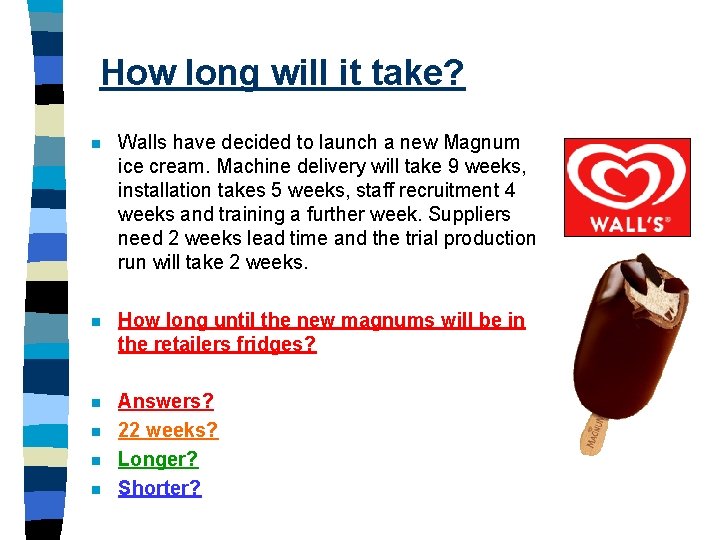 How long will it take?

Walls have decided to launch a new Magnum ice cream. Machine delivery will take 9 weeks, installation takes 5 weeks, staff recruitment 4 weeks and training a further week. Suppliers need 2 weeks lead time and the trial production run will take 2 weeks.

How long until the new magnums will be in the retailers fridges?

Answers?

22 weeks?

Longer?

Shorter?

WALL'S®

MAGNUM